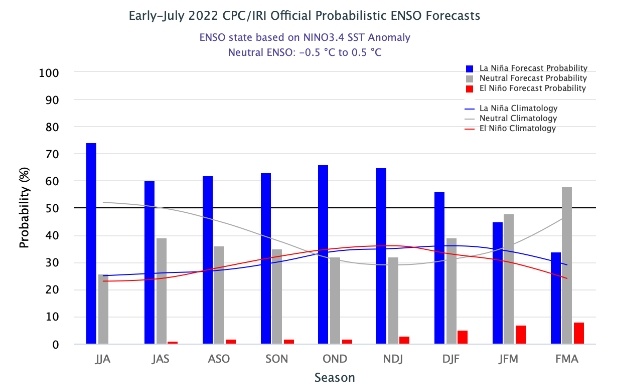 Early-July 2022 CPC/IRI Official Probabilistic ENSO Forecasts

ENSO state based on NINO3.4 SST Anomaly
Neutral ENSO: -0.5 °C to 0.5 °C

La Niña Forecast Probability
Neutral Forecast Probability
El Niño Forecast Probability
La Niña Climatology
Neutral Climatology
El Niño Climatology

Probability (%)

100
90
80
70
60
50
40
30
20
10
0

JJA
JAS
ASO
SON
OND
NDJ
DJF
JFM
FMA

Season